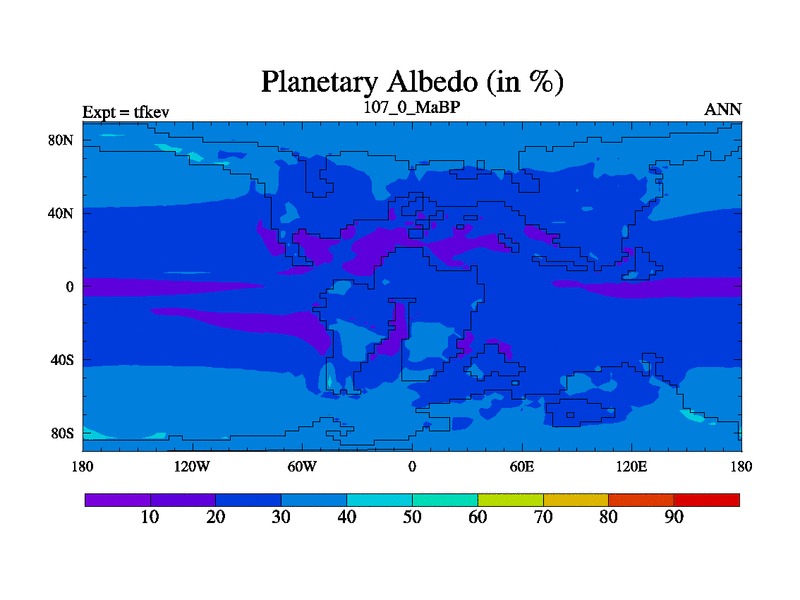 Planetary Albedo (in %)

Expt = tfkev

107_0_MaBP

ANN

80N
40N
0
40S
80S

180
120W
60W
0
60E
120E
180

10
20
30
40
50
60
70
80
90